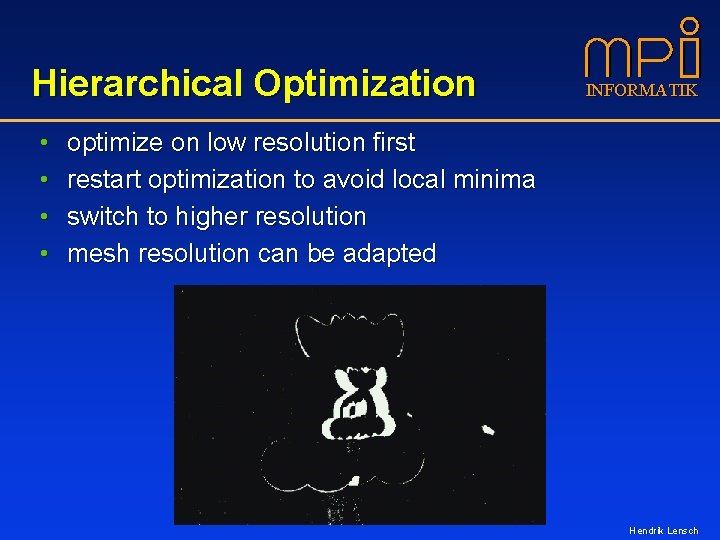 Hierarchical Optimization

mpi
INFORMATIK

• optimize on low resolution first
• restart optimization to avoid local minima
• switch to higher resolution
• mesh resolution can be adapted

Hendrik Lensch